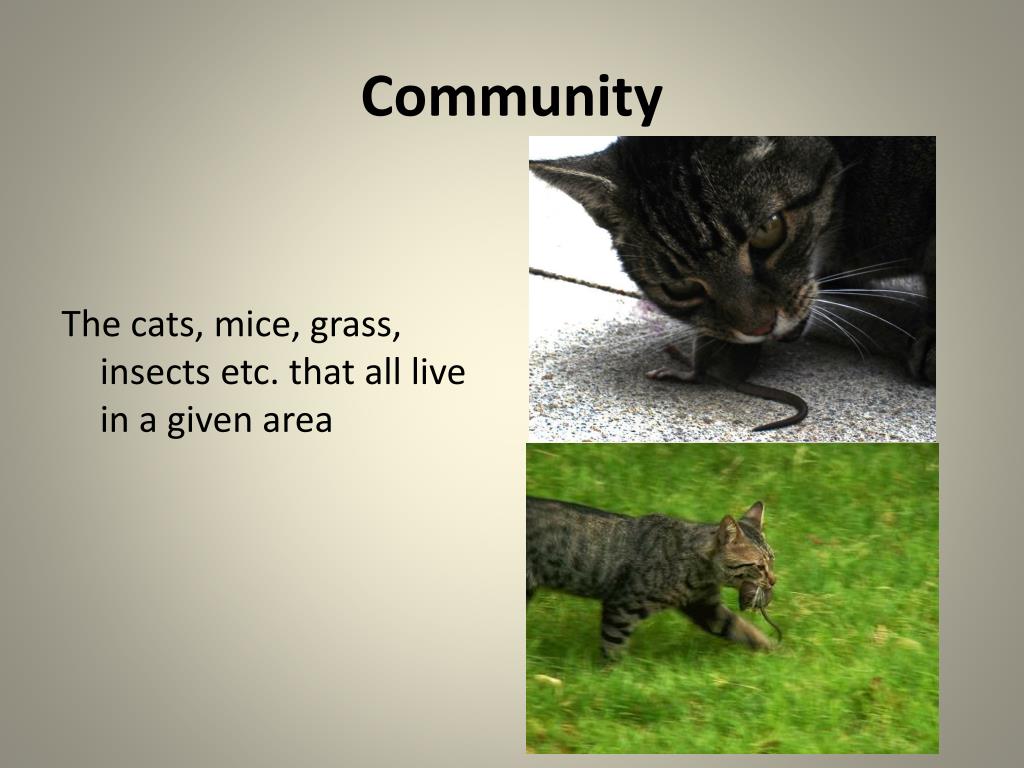 Community

The cats, mice, grass, insects etc. that all live in a given area